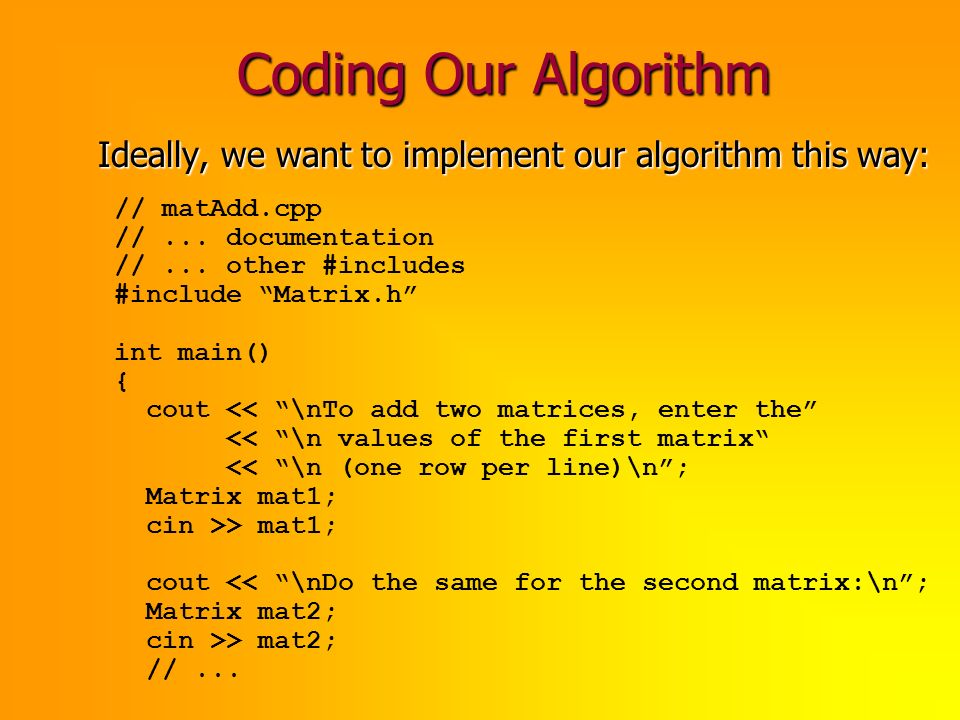 Coding Our Algorithm

Ideally, we want to implement our algorithm this way:

// matAdd.cpp
// ... documentation
// ... other #includes
#include “Matrix.h”

int main()
{
  cout << “\nTo add two matrices, enter the”
       << “\n values of the first matrix“
       << “\n (one row per line)\n”;
  Matrix mat1;
  cin >> mat1;

  cout << “\nDo the same for the second matrix:\n”;
  Matrix mat2;
  cin >> mat2;
  // ...